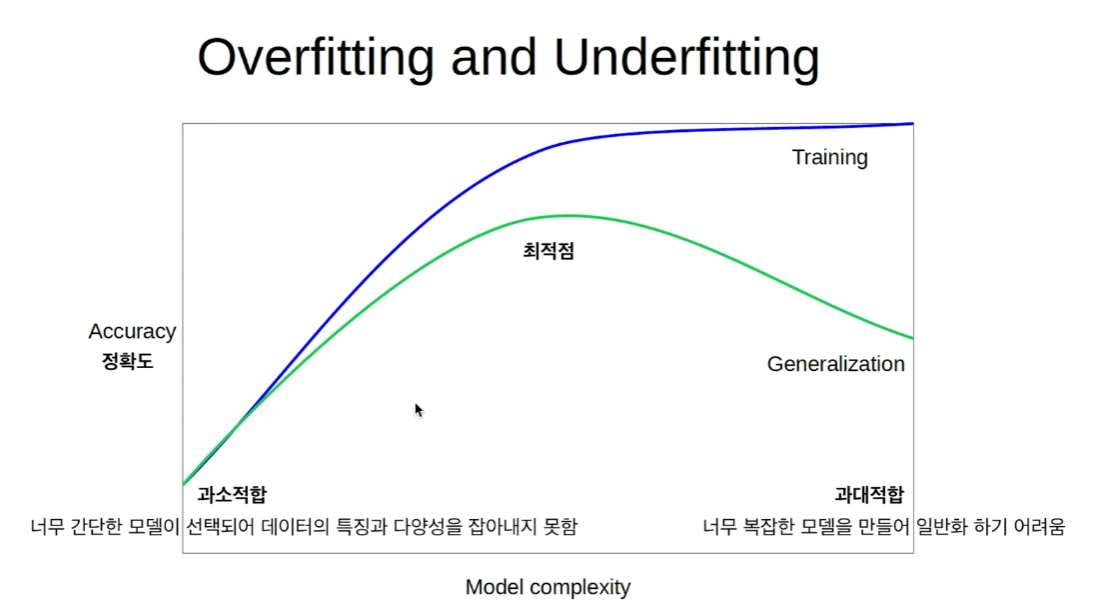 Overfitting and Underfitting

Training

최적점

Accuracy
정확도

Generalization

과소적합
너무 간단한 모델이 선택되어 데이터의 특징과 다양성을 잡아내지 못함

과대적합
너무 복잡한 모델을 만들어 일반화 하기 어려움

Model complexity